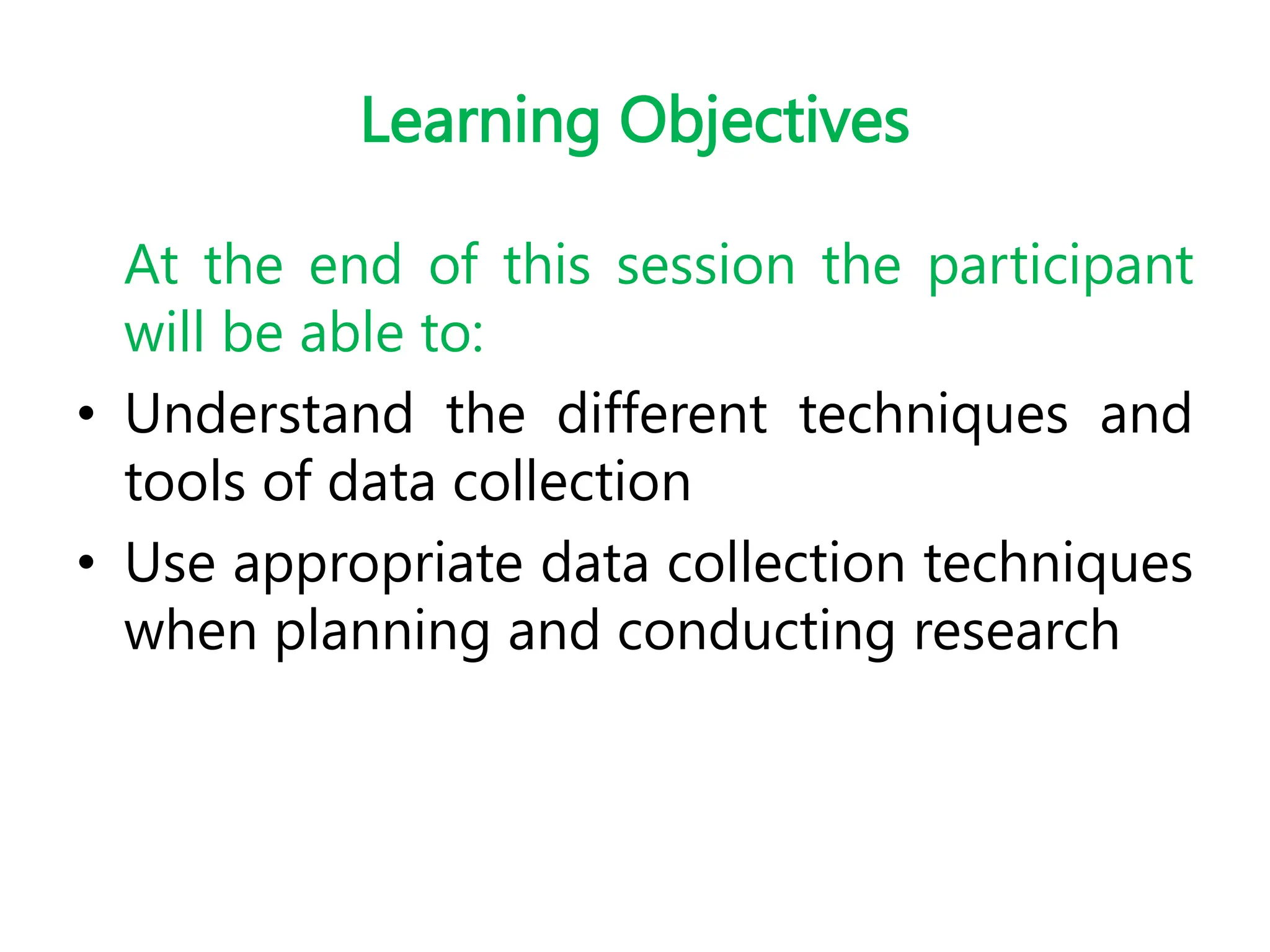 Learning Objectives

At the end of this session the participant will be able to:

• Understand the different techniques and tools of data collection

• Use appropriate data collection techniques when planning and conducting research